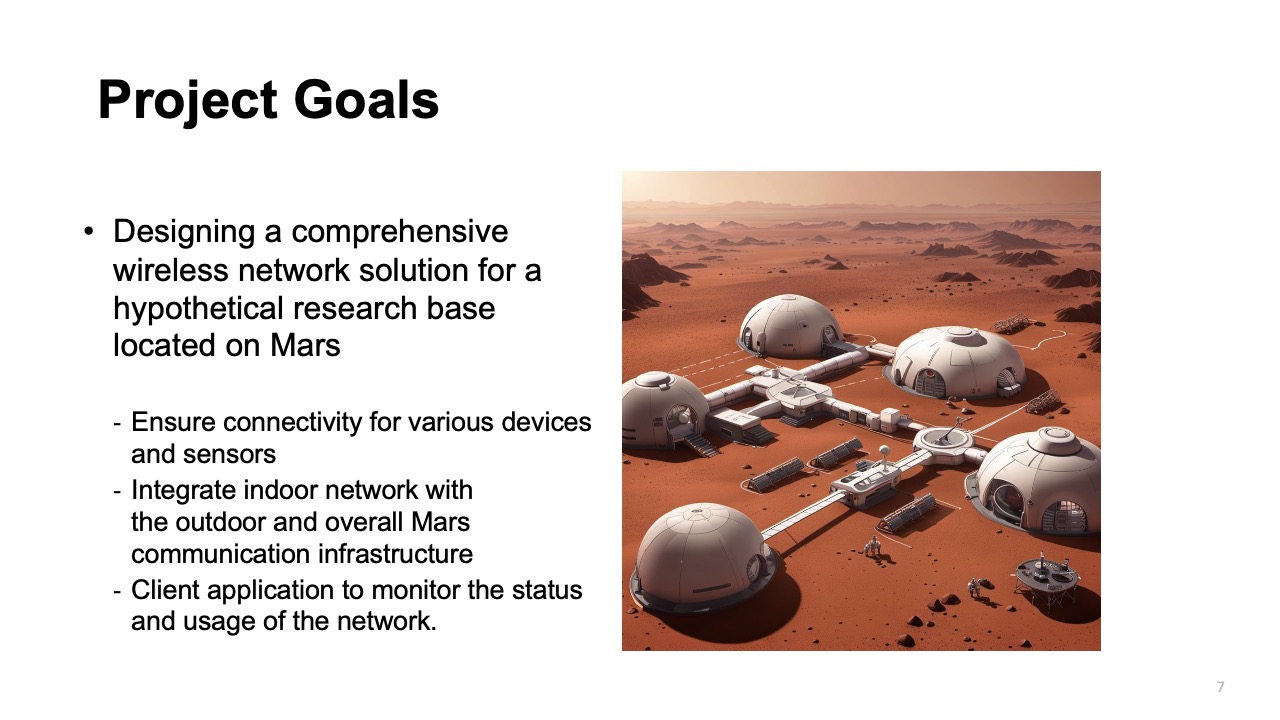 Project Goals

• Designing a comprehensive wireless network solution for a hypothetical research base located on Mars

- Ensure connectivity for various devices and sensors
- Integrate indoor network with the outdoor and overall Mars communication infrastructure
- Client application to monitor the status and usage of the network.

7